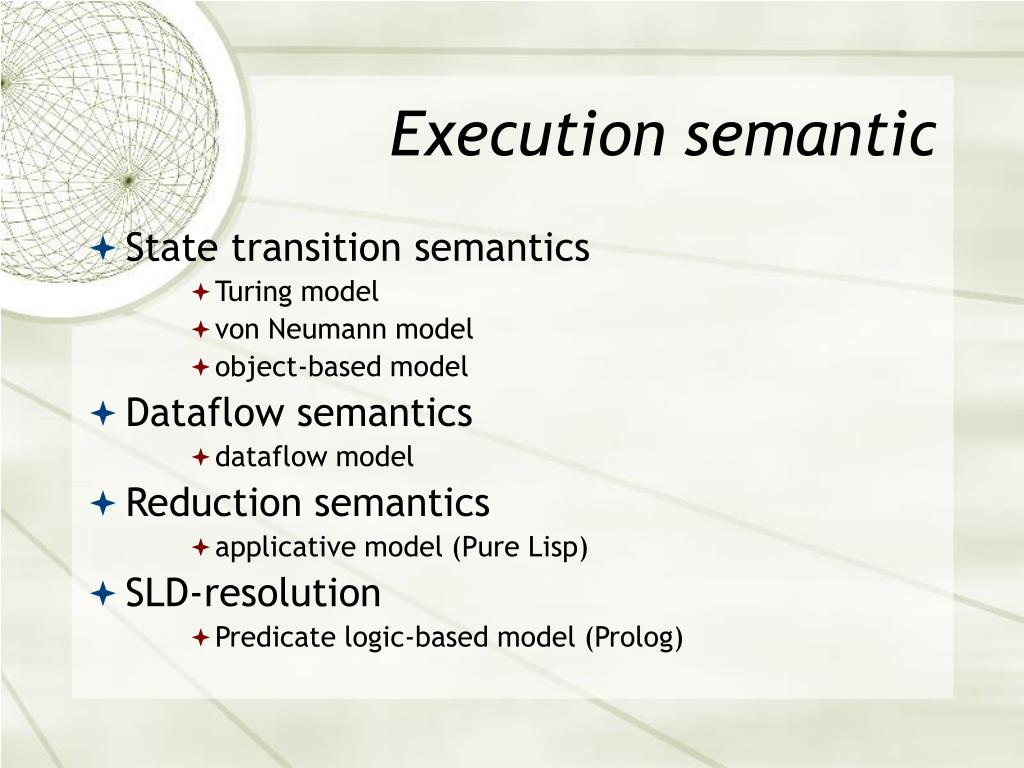 Execution semantic

State transition semantics
Turing model
von Neumann model
object-based model
Dataflow semantics
dataflow model
Reduction semantics
applicative model (Pure Lisp)
SLD-resolution
Predicate logic-based model (Prolog)